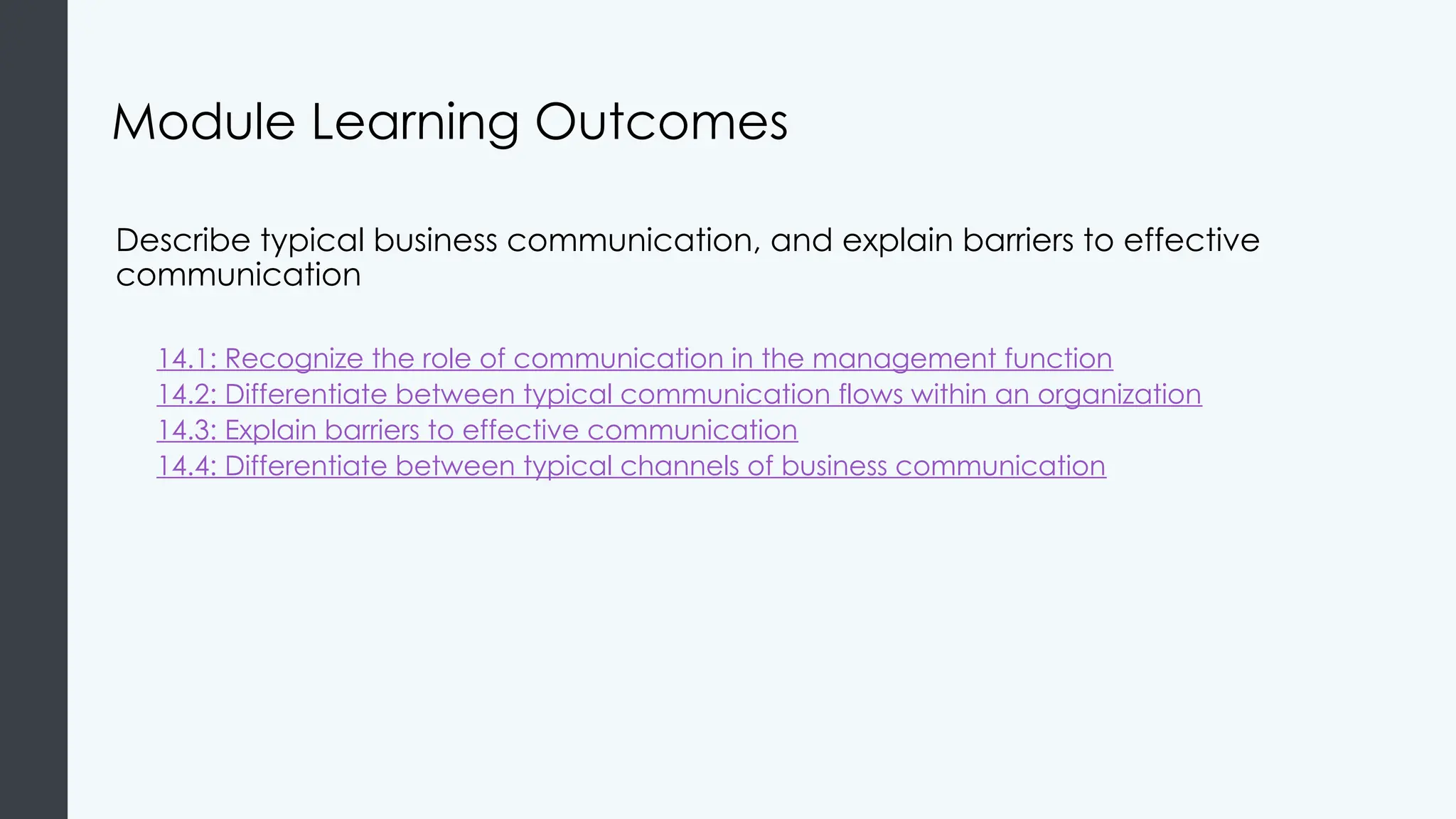 Module Learning Outcomes

Describe typical business communication, and explain barriers to effective communication

14.1: Recognize the role of communication in the management function
14.2: Differentiate between typical communication flows within an organization
14.3: Explain barriers to effective communication
14.4: Differentiate between typical channels of business communication